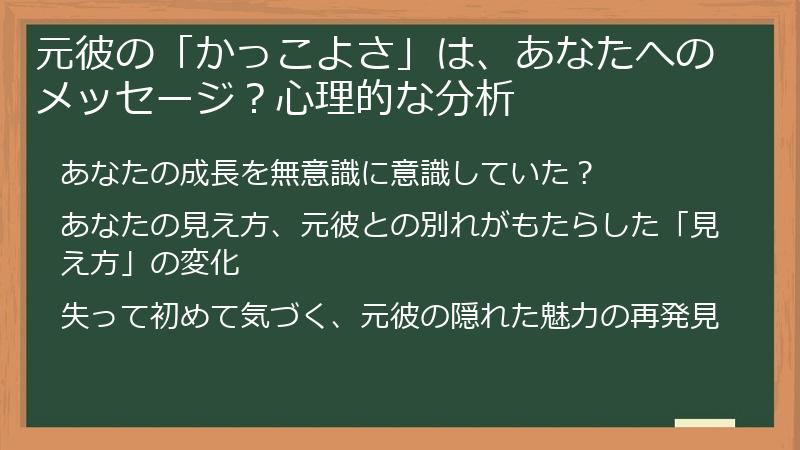 元彼の「かっこよさ」は、あなたへのメッセージ？心理的な分析

あなたの成長を無意識に意識していた？

あなたの見え方、元彼との別れがもたらした「見え方」の変化

失って初めて気づく、元彼の隠れた魅力の再発見